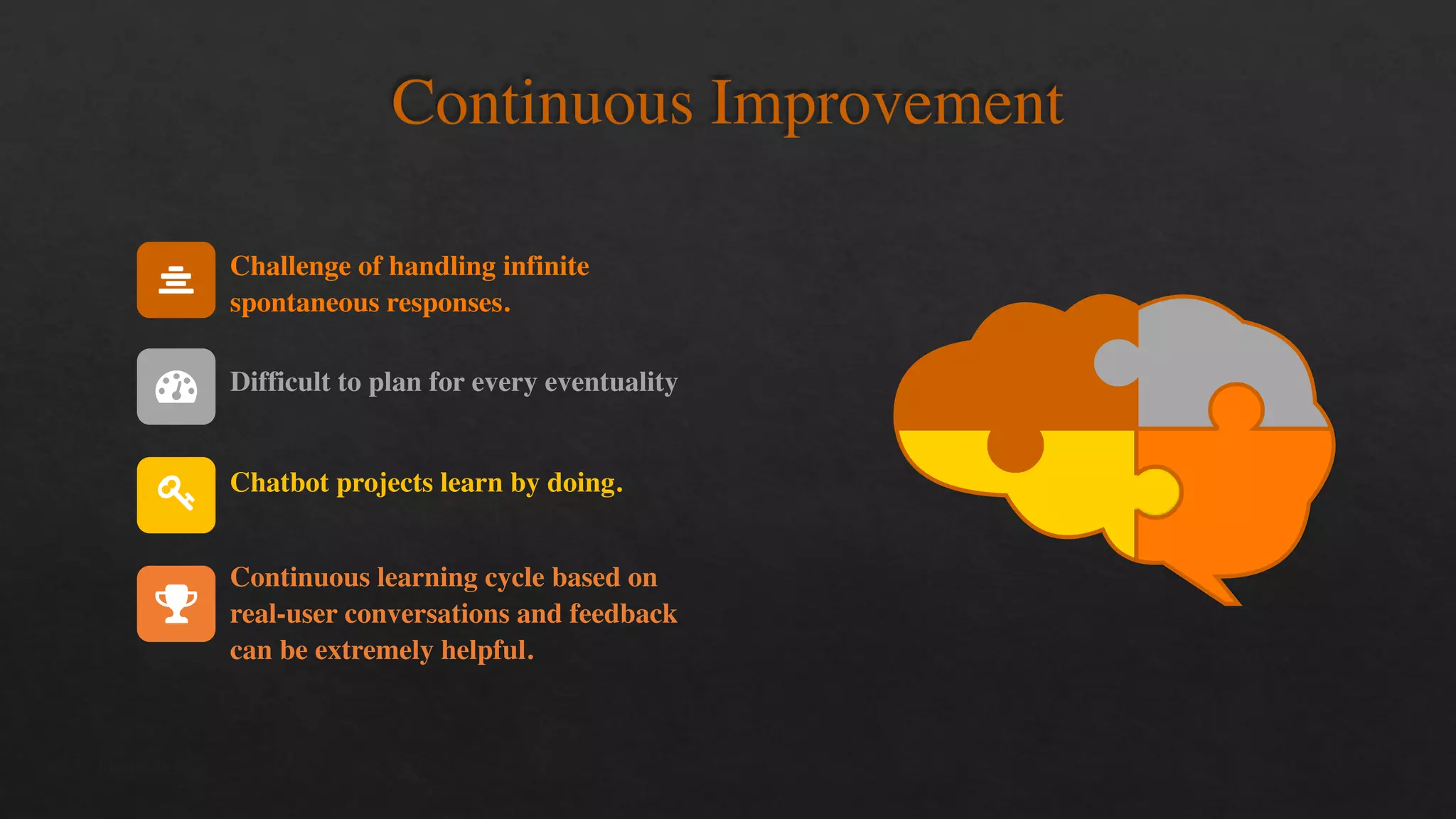 Continuous Improvement

Challenge of handling infinite spontaneous responses.

Difficult to plan for every eventuality

Chatbot projects learn by doing.

Continuous learning cycle based on real-user conversations and feedback can be extremely helpful.